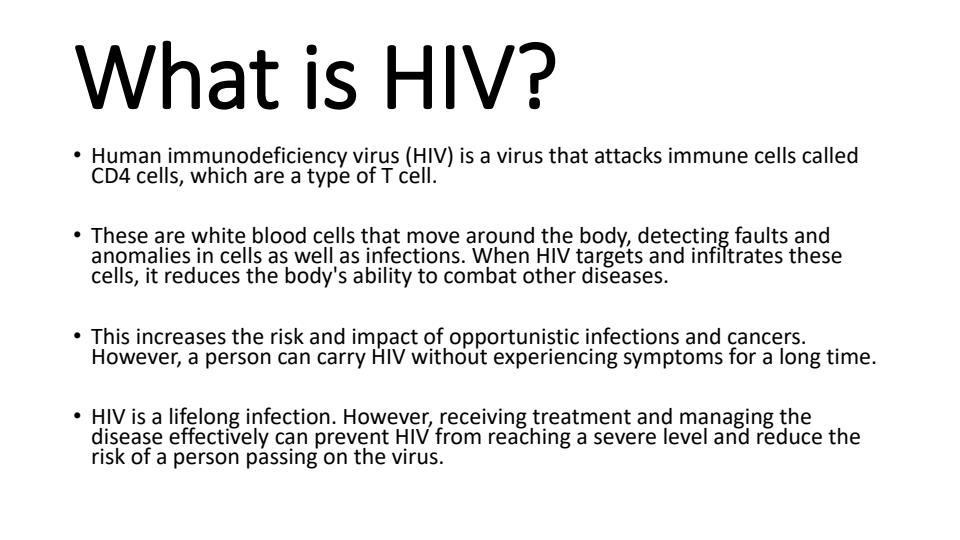 What is HIV?

• Human immunodeficiency virus (HIV) is a virus that attacks immune cells called CD4 cells, which are a type of T cell.

• These are white blood cells that move around the body, detecting faults and anomalies in cells as well as infections. When HIV targets and infiltrates these cells, it reduces the body's ability to combat other diseases.

• This increases the risk and impact of opportunistic infections and cancers. However, a person can carry HIV without experiencing symptoms for a long time.

• HIV is a lifelong infection. However, receiving treatment and managing the disease effectively can prevent HIV from reaching a severe level and reduce the risk of a person passing on the virus.